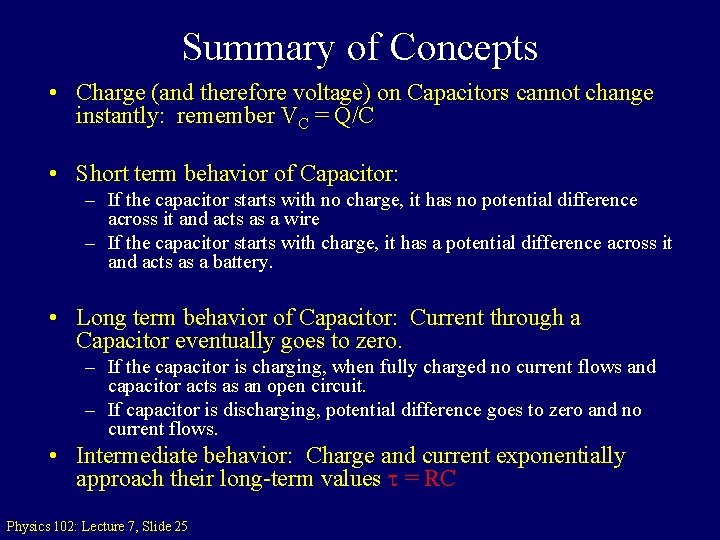 Summary of Concepts

• Charge (and therefore voltage) on Capacitors cannot change instantly: remember $V_C = Q/C$

• Short term behavior of Capacitor:
– If the capacitor starts with no charge, it has no potential difference across it and acts as a wire
– If the capacitor starts with charge, it has a potential difference across it and acts as a battery.

• Long term behavior of Capacitor: Current through a Capacitor eventually goes to zero.
– If the capacitor is charging, when fully charged no current flows and capacitor acts as an open circuit.
– If capacitor is discharging, potential difference goes to zero and no current flows.

• Intermediate behavior: Charge and current exponentially approach their long-term values $\tau = RC$

Physics 102: Lecture 7, Slide 25